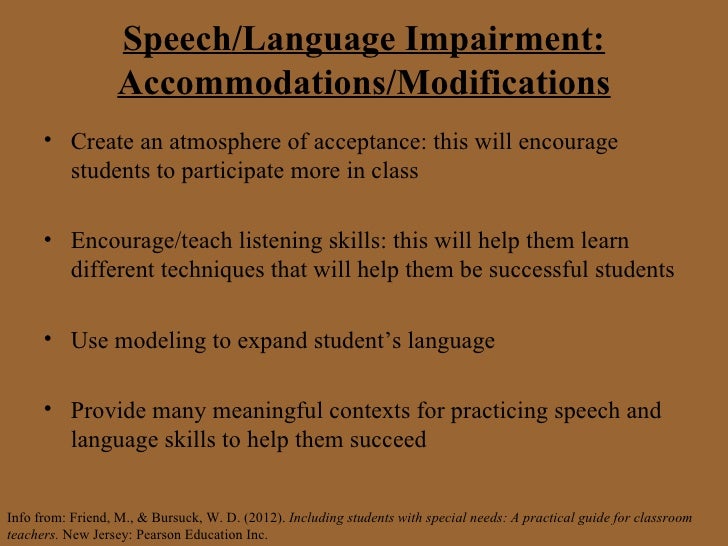 Speech/Language Impairment: Accommodations/Modifications

• Create an atmosphere of acceptance: this will encourage students to participate more in class

• Encourage/teach listening skills: this will help them learn different techniques that will help them be successful students

• Use modeling to expand student's language

• Provide many meaningful contexts for practicing speech and language skills to help them succeed

Info from: Friend, M., & Bursuck, W. D. (2012). Including students with special needs: A practical guide for classroom teachers. New Jersey: Pearson Education Inc.